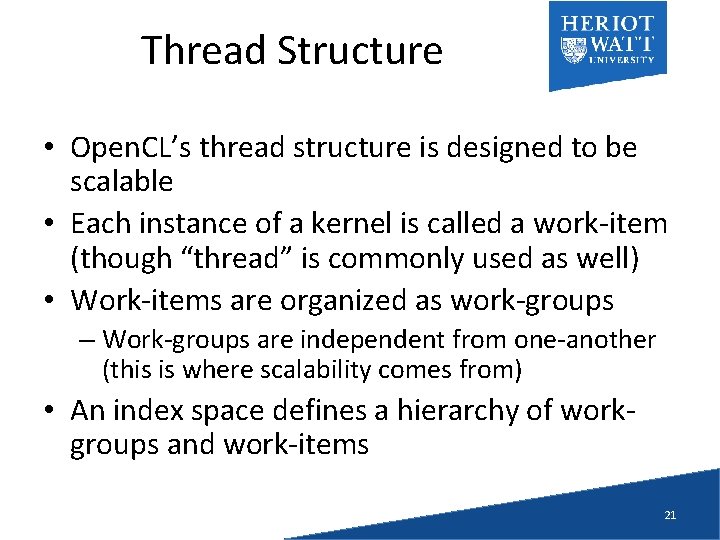 Thread Structure

HERIOT WATT UNIVERSITY

• OpenCL's thread structure is designed to be scalable
• Each instance of a kernel is called a work-item (though "thread" is commonly used as well)
• Work-items are organized as work-groups
– Work-groups are independent from one-another (this is where scalability comes from)
• An index space defines a hierarchy of work-groups and work-items

21